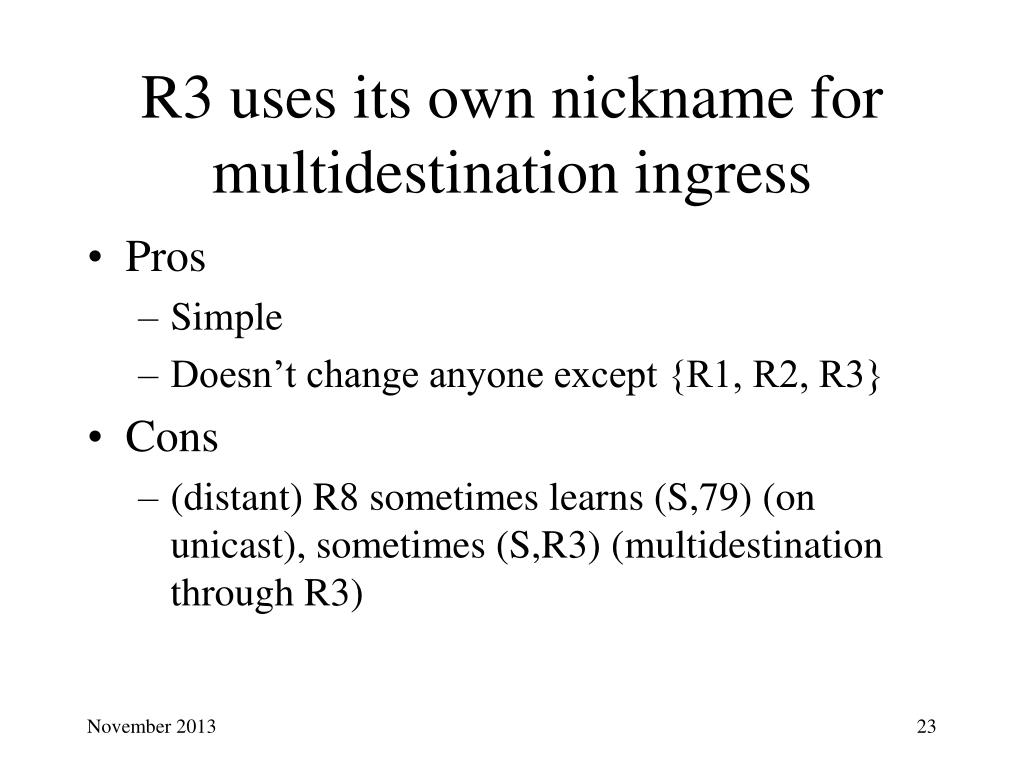 R3 uses its own nickname for multidestination ingress

• Pros
  – Simple
  – Doesn’t change anyone except {R1, R2, R3}
• Cons
  – (distant) R8 sometimes learns (S,79) (on unicast), sometimes (S,R3) (multidestination through R3)

November 2013

23